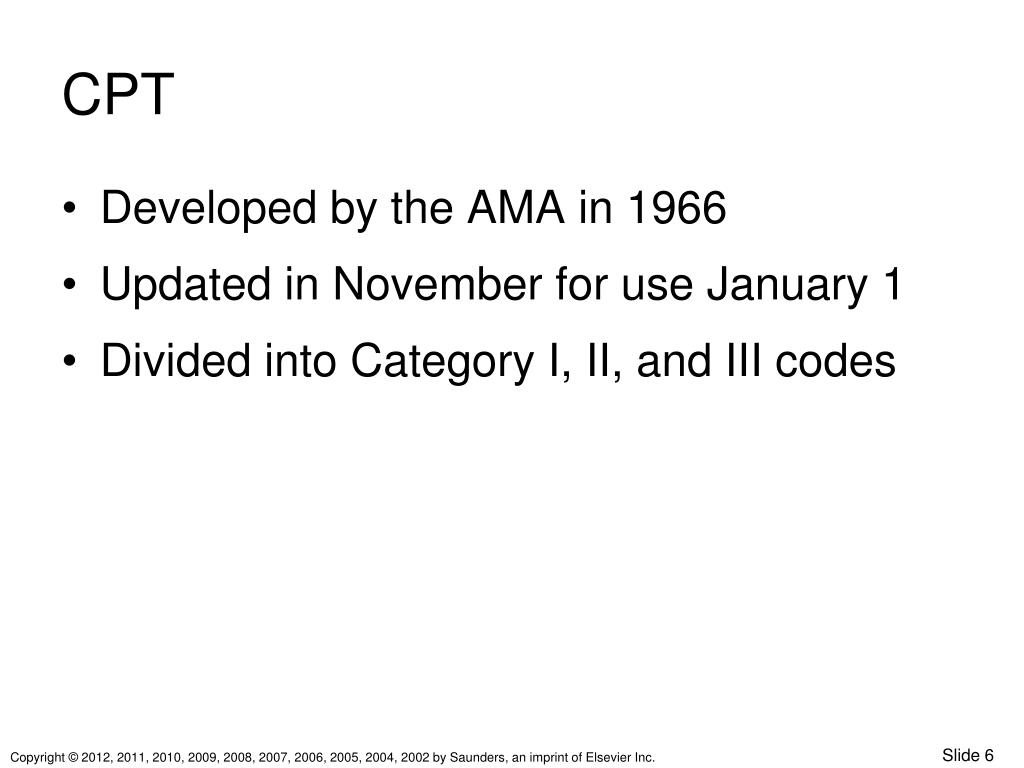 CPT

• Developed by the AMA in 1966
• Updated in November for use January 1
• Divided into Category I, II, and III codes

Copyright © 2012, 2011, 2010, 2009, 2008, 2007, 2006, 2005, 2004, 2002 by Saunders, an imprint of Elsevier Inc.

Slide 6